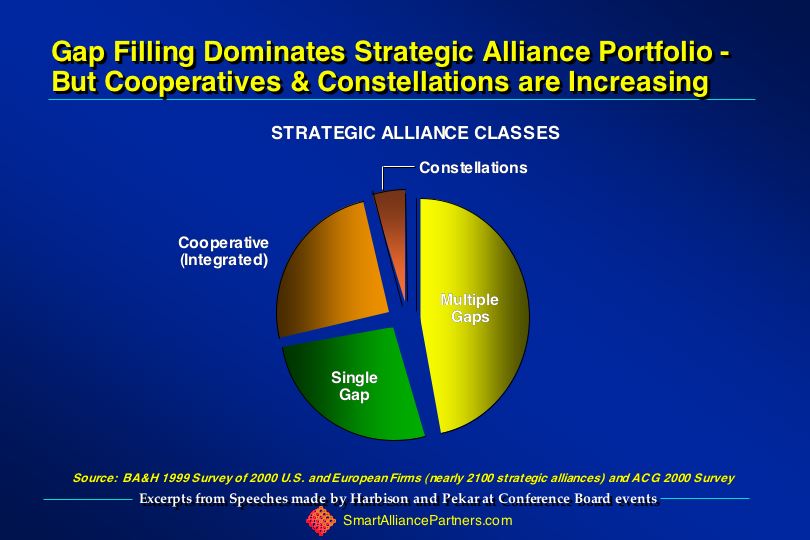 Gap Filling Dominates Strategic Alliance Portfolio - But Cooperatives & Constellations are Increasing

STRATEGIC ALLIANCE CLASSES

Constellations

Cooperative (Integrated)

Multiple Gaps

Single Gap

Source: BA&H 1999 Survey of 2000 U.S. and European Firms (nearly 2100 strategic alliances) and ACG 2000 Survey

Excerpts from Speeches made by Harbison and Pekar at Conference Board events

SmartAlliancePartners.com